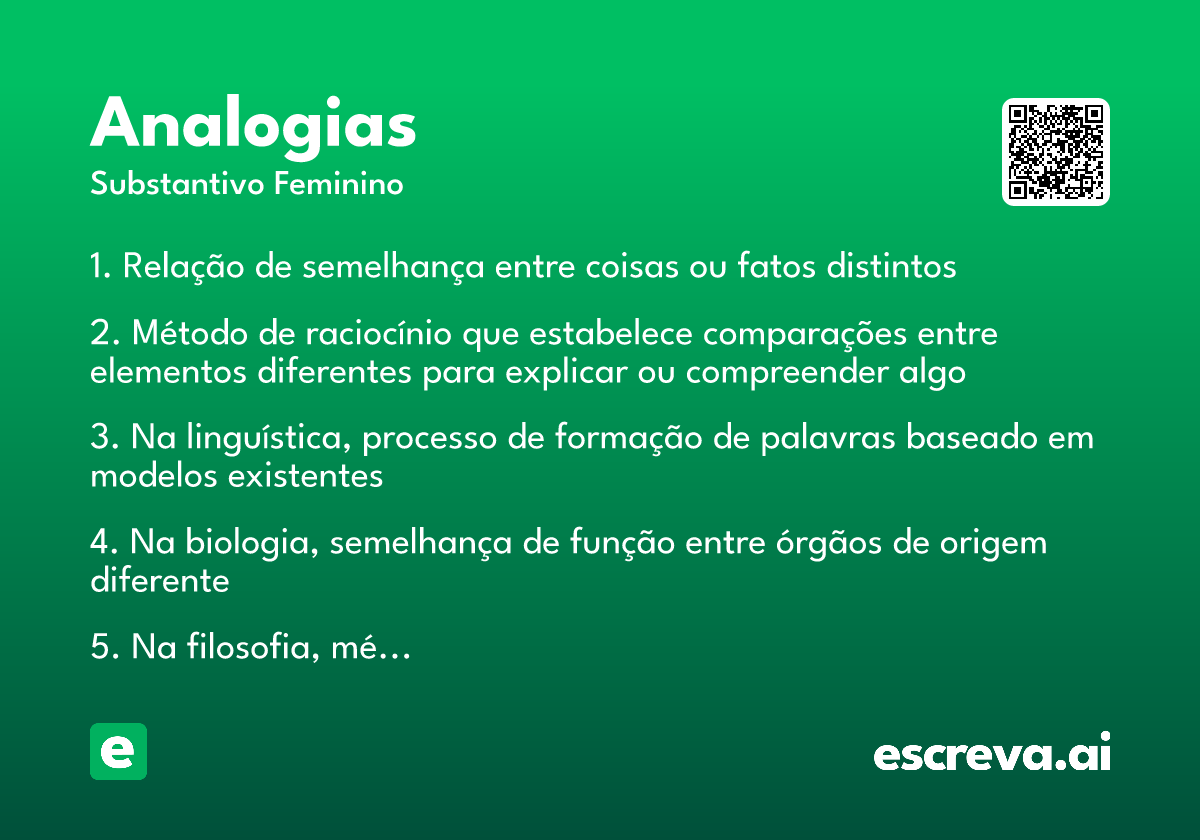 Analogias
Substantivo Feminino

1. Relação de semelhança entre coisas ou fatos distintos

2. Método de raciocínio que estabelece comparações entre elementos diferentes para explicar ou compreender algo

3. Na linguística, processo de formação de palavras baseado em modelos existentes

4. Na biologia, semelhança de função entre órgãos de origem diferente

5. Na filosofia, mé...

e

escreva.ai